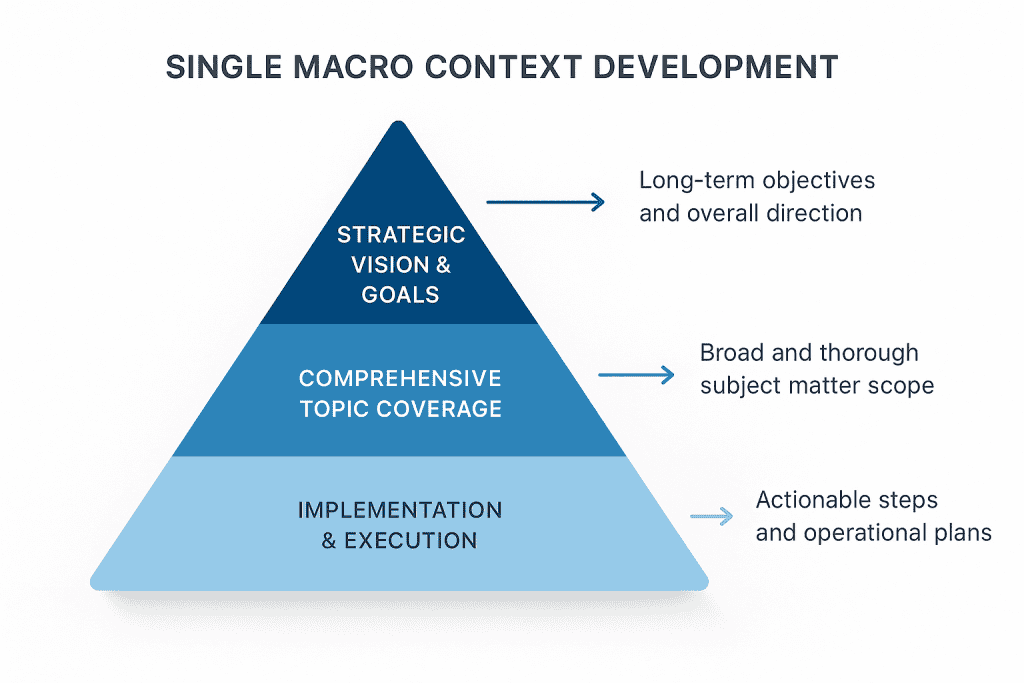 SINGLE MACRO CONTEXT DEVELOPMENT

STRATEGIC VISION & GOALS

Long-term objectives and overall direction

COMPREHENSIVE TOPIC COVERAGE

Broad and thorough subject matter scope

IMPLEMENTATION & EXECUTION

Actionable steps and operational plans